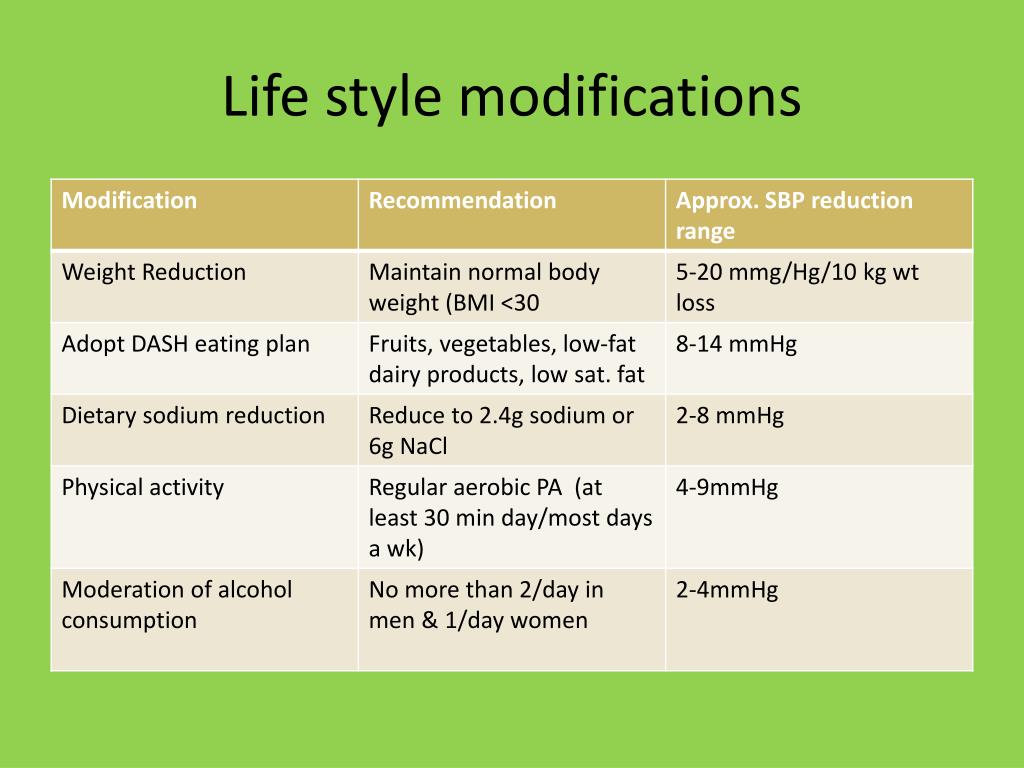 Life style modifications

| Modification | Recommendation | Approx. SBP reduction range |
|---|---|---|
| Weight Reduction | Maintain normal body weight (BMI <30 | 5-20 mmg/Hg/10 kg wt loss |
| Adopt DASH eating plan | Fruits, vegetables, low-fat dairy products, low sat. fat | 8-14 mmHg |
| Dietary sodium reduction | Reduce to 2.4g sodium or 6g NaCl | 2-8 mmHg |
| Physical activity | Regular aerobic PA (at least 30 min day/most days a wk) | 4-9mmHg |
| Moderation of alcohol consumption | No more than 2/day in men & 1/day women | 2-4mmHg |